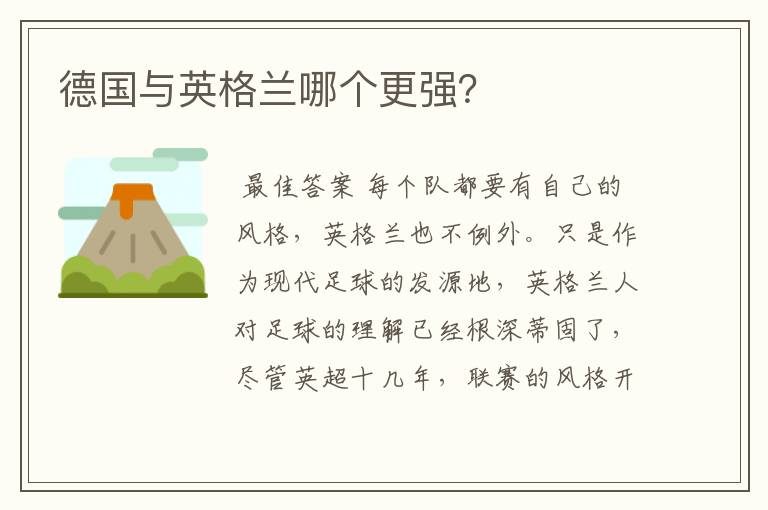 德国与英格兰哪个更强?

最佳答案 每个队都要有自己的风格，英格兰也不例外。只是作为现代足球的发源地，英格兰人对足球的理解已经根深蒂固了，尽管英超十几年，联赛的风格开